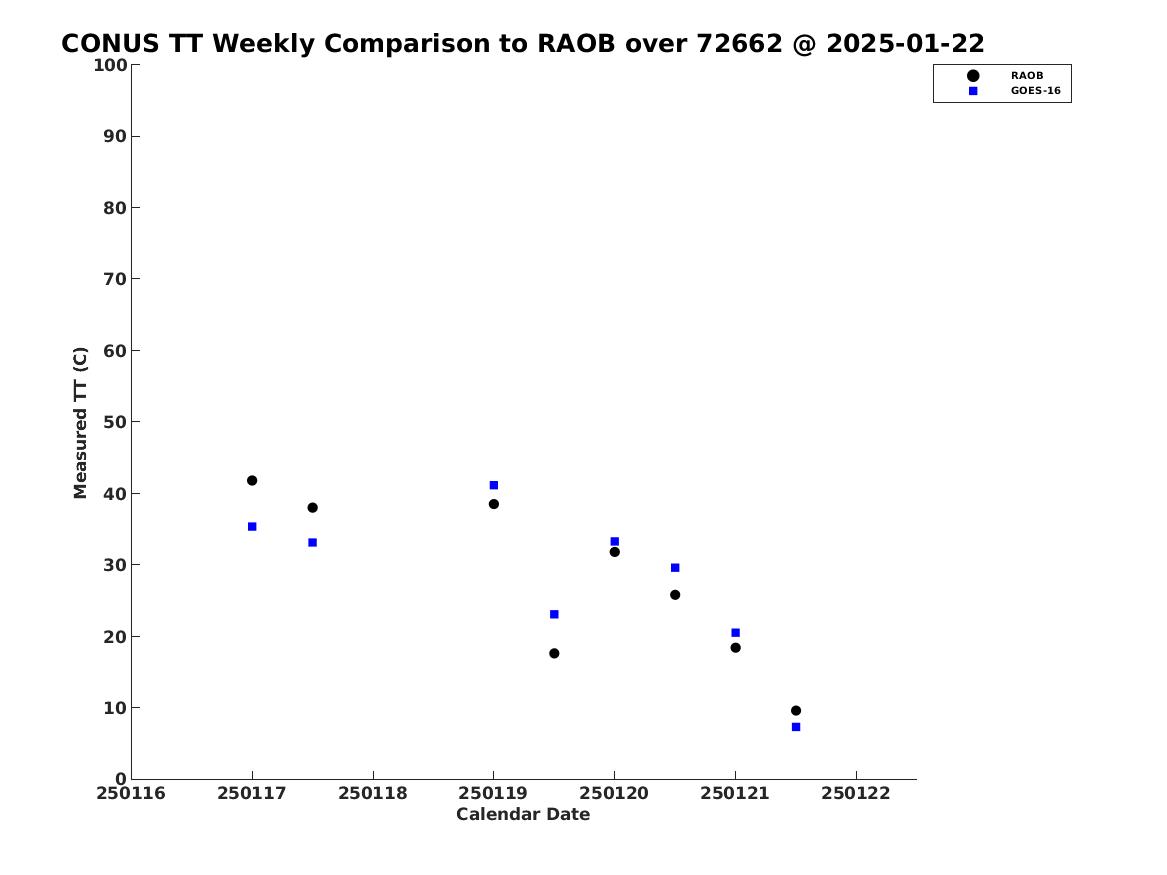 CONUS TT Weekly Comparison to RAOB over 72662 @ 2025-01-22

RAOB
GOES-16

Measured TT (C)

100
90
80
70
60
50
40
30
20
10
0

250116 250117 250118 250119 250120 250121 250122

Calendar Date